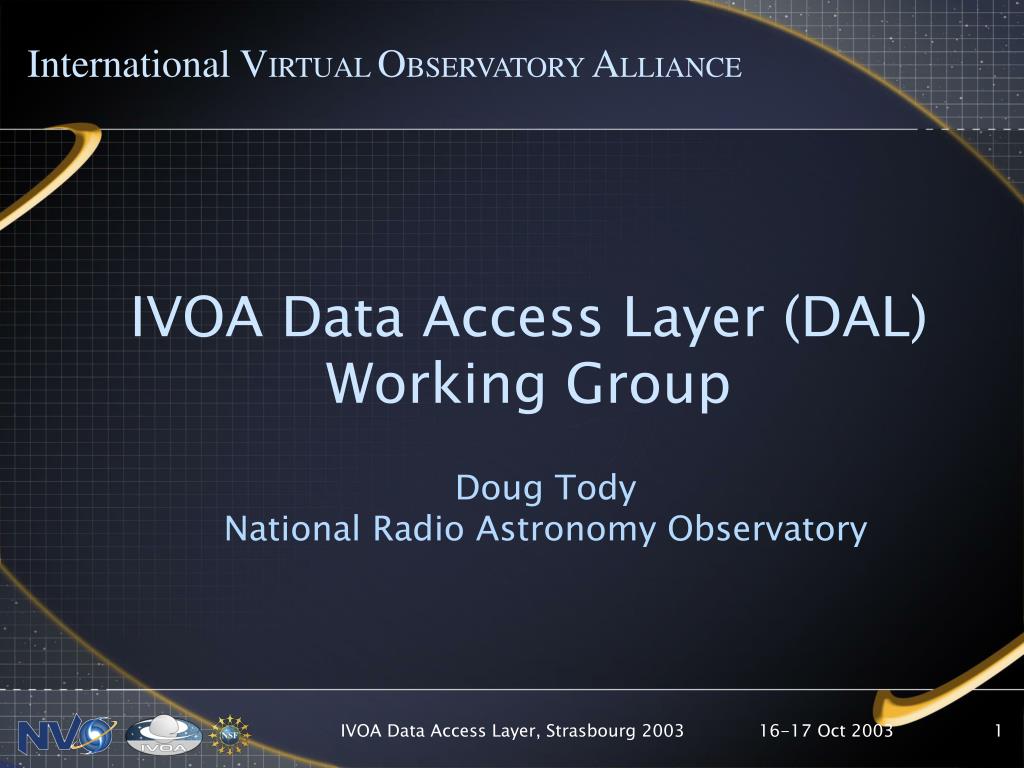 International VIRTUAL OBSERVATORY ALLIANCE

IVOA Data Access Layer (DAL) Working Group

Doug Tody
National Radio Astronomy Observatory

NVO IVOA NSF

IVOA Data Access Layer, Strasbourg 2003 16-17 Oct 2003 1